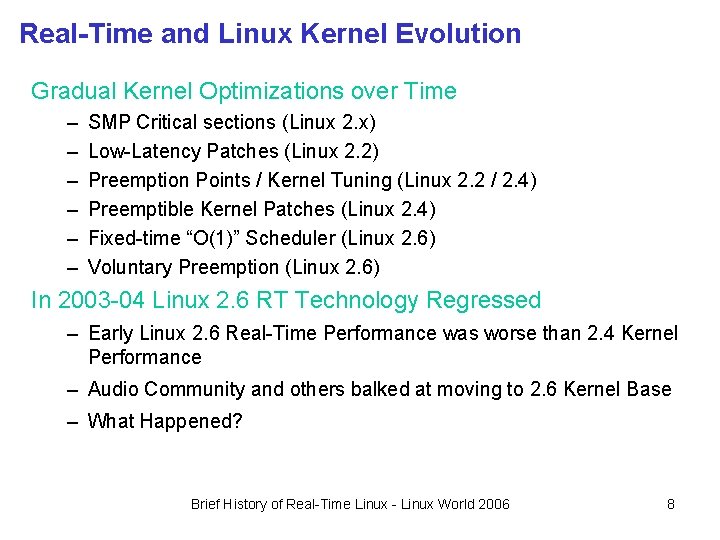 Real-Time and Linux Kernel Evolution

Gradual Kernel Optimizations over Time

– SMP Critical sections (Linux 2.x)

– Low-Latency Patches (Linux 2.2)

– Preemption Points / Kernel Tuning (Linux 2.2 / 2.4)

– Preemptible Kernel Patches (Linux 2.4)

– Fixed-time “O(1)” Scheduler (Linux 2.6)

– Voluntary Preemption (Linux 2.6)

In 2003-04 Linux 2.6 RT Technology Regressed

– Early Linux 2.6 Real-Time Performance was worse than 2.4 Kernel Performance

– Audio Community and others balked at moving to 2.6 Kernel Base

– What Happened?

Brief History of Real-Time Linux - Linux World 2006

8